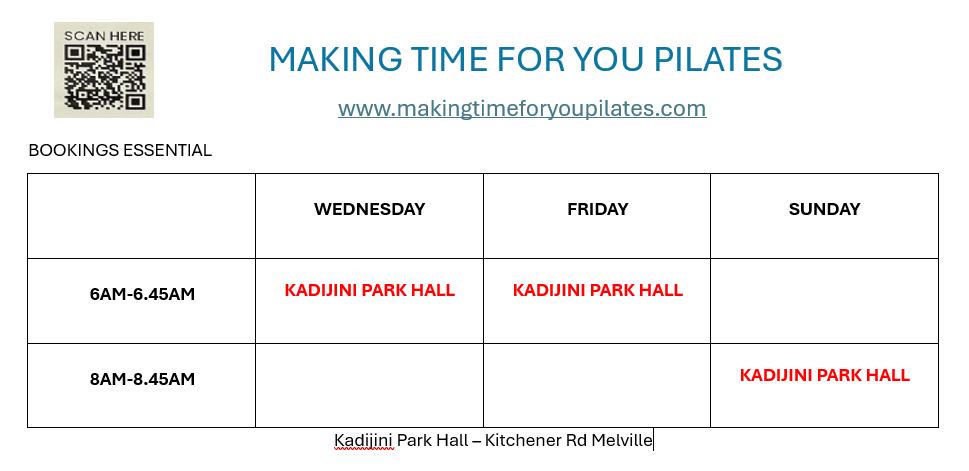 SCAN HERE

MAKING TIME FOR YOU PILATES

www.makingtimeforyoupilates.com

BOOKINGS ESSENTIAL

| | WEDNESDAY | FRIDAY | SUNDAY |
|---|---|---|---|
| 6AM-6.45AM | KADIJINI PARK HALL | KADIJINI PARK HALL | |
| 8AM-8.45AM | | | KADIJINI PARK HALL |

Kadijini Park Hall – Kitchener Rd Melville